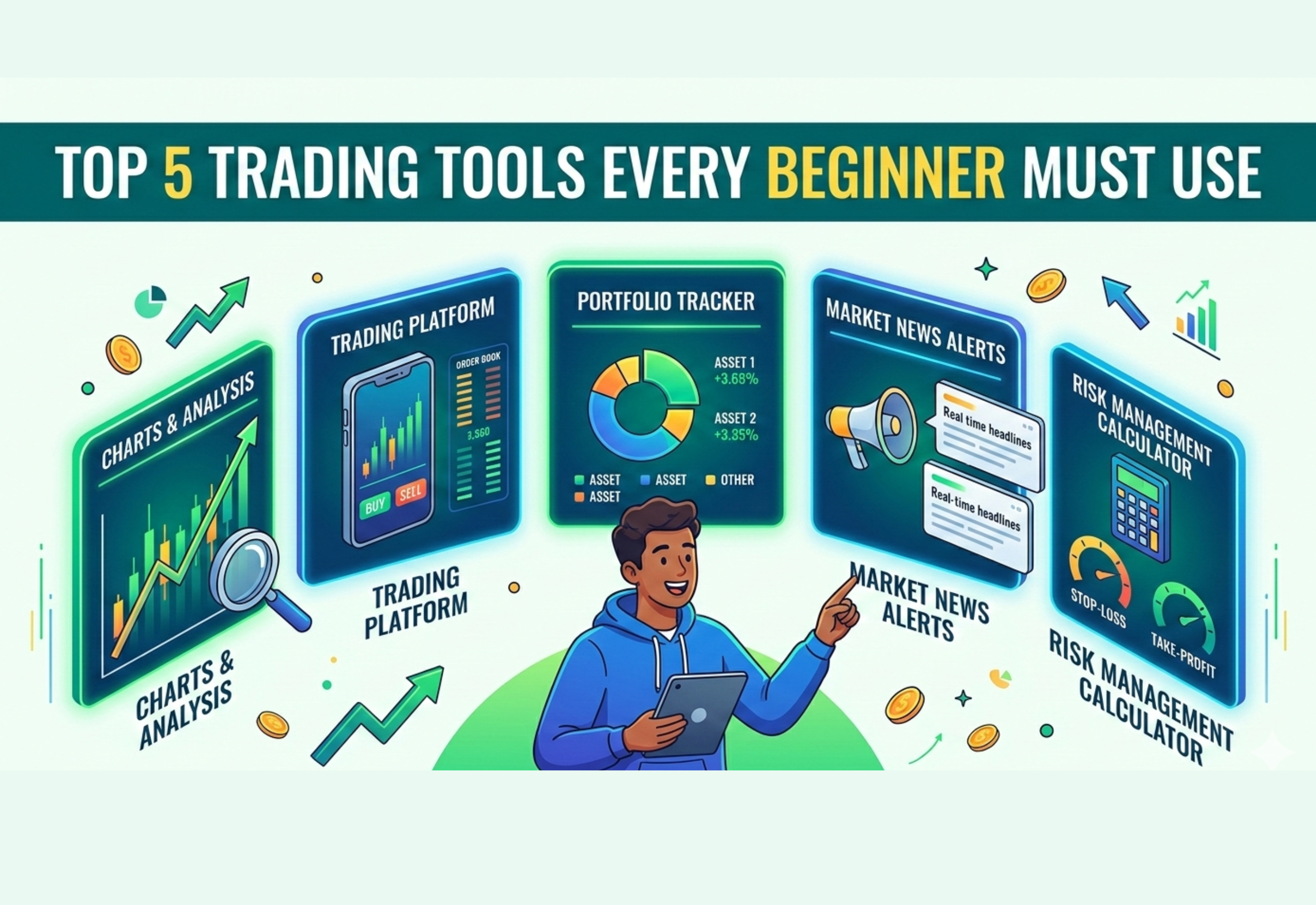 TOP 5 TRADING TOOLS EVERY BEGINNER MUST USE

CHARTS & ANALYSIS

CHARTS & ANALYSIS

TRADING PLATFORM

ORDER BOOK

3,560

BUY SELL

TRADING PLATFORM

PORTFOLIO TRACKER

ASSET 1 +3.68%

ASSET 2 +3.35%

ASSET ASSET OTHER ASSET

MARKET NEWS ALERTS

Real time headlines

Real-time headlines

MARKET NEWS ALERTS

RISK MANAGEMENT CALCULATOR

STOP-LOSS

TAKE-PROFIT

RISK MANAGEMENT CALCULATOR